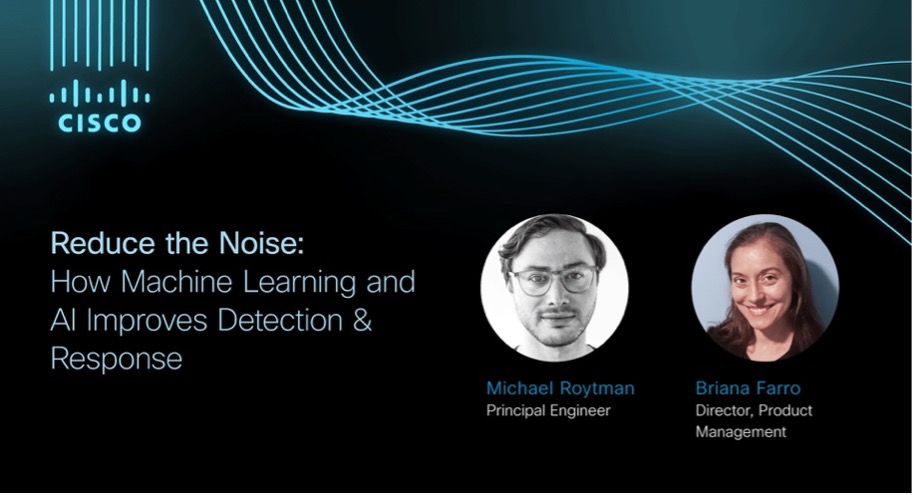 CISCO

Reduce the Noise:
How Machine Learning and AI Improves Detection & Response

Michael Roytman
Principal Engineer

Briana Farro
Director, Product Management